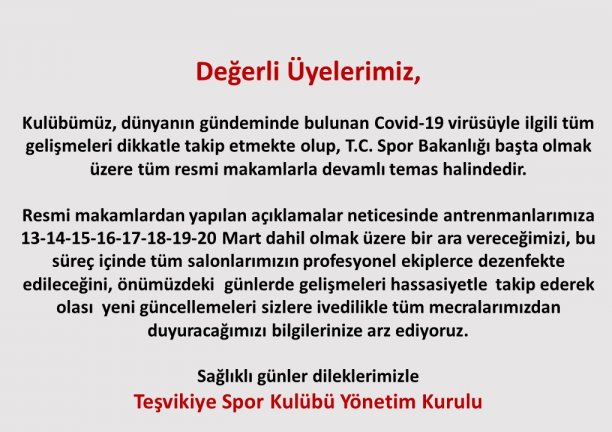 Değerli Üyelerimiz,

Kulübümüz, dünyanın gündeminde bulunan Covid-19 virüsüyle ilgili tüm gelişmeleri dikkatle takip etmekte olup, T.C. Spor Bakanlığı başta olmak üzere tüm resmi makamlarla devamlı temas halindedir.

Resmi makamlardan yapılan açıklamalar neticesinde antrenmanlarımıza 13-14-15-16-17-18-19-20 Mart dahil olmak üzere bir ara vereceğimizi, bu süreç içinde tüm salonlarımızın profesyonel ekiplerce dezenfekte edileceğini, önümüzdeki günlerde gelişmeleri hassasiyetle takip ederek olası yeni güncellemeleri sizlere ivedilikle tüm mecralarımızdan duyuracağımızı bilgilerinize arz ediyoruz.

Sağlıklı günler dileklerimizle
Teşvikiye Spor Kulübü Yönetim Kurulu